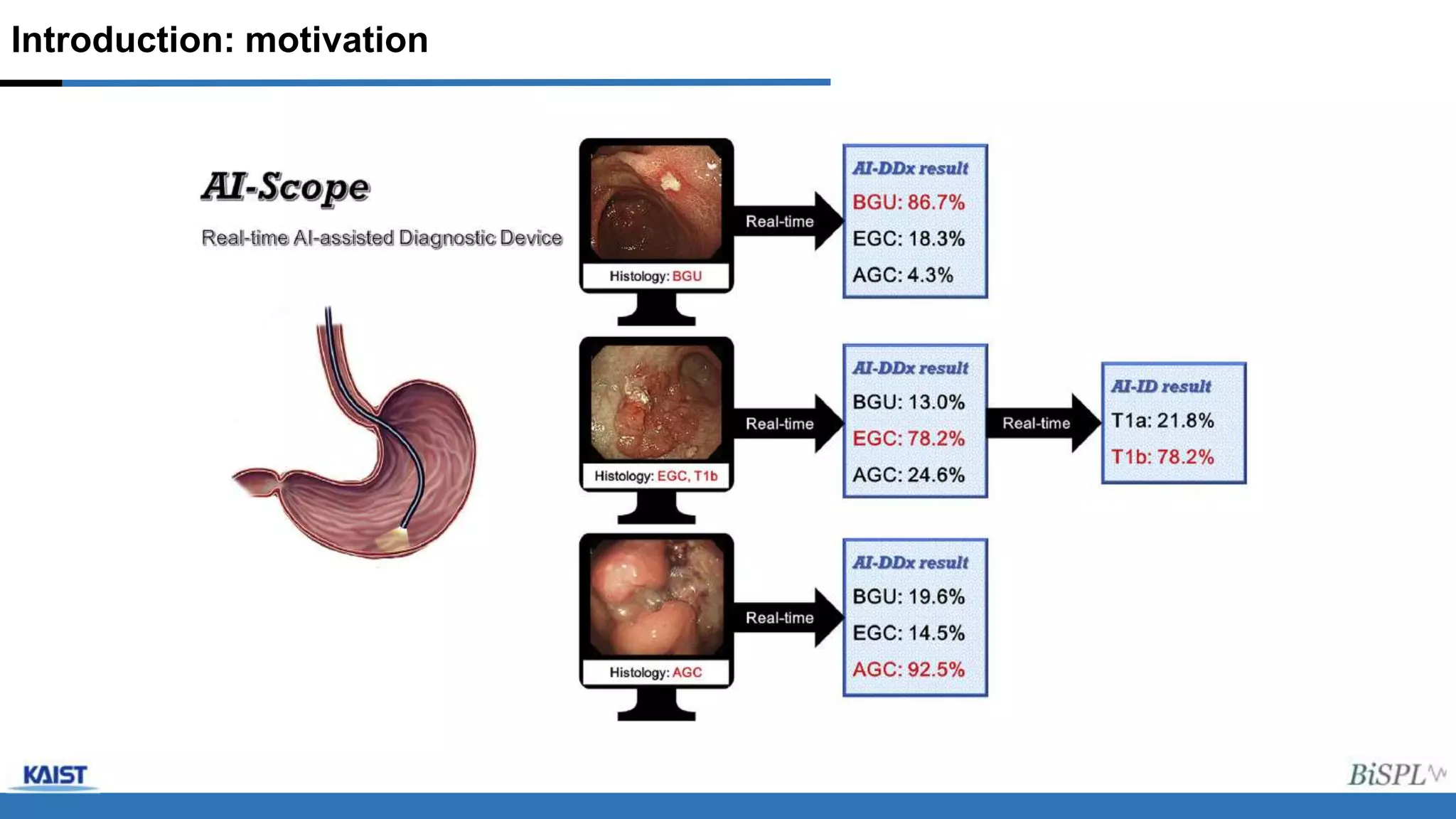 Introduction: motivation

AI-Scope

Real-time AI-assisted Diagnostic Device

Histology: BGU

Real-time

AI-DDx result
BGU: 86.7%
EGC: 18.3%
AGC: 4.3%

Histology: EGC, T1b

Real-time

AI-DDx result
BGU: 13.0%
EGC: 78.2%
AGC: 24.6%

Real-time

AI-ID result
T1a: 21.8%
T1b: 78.2%

Histology: AGC

Real-time

AI-DDx result
BGU: 19.6%
EGC: 14.5%
AGC: 92.5%

KAIST

BiSPL